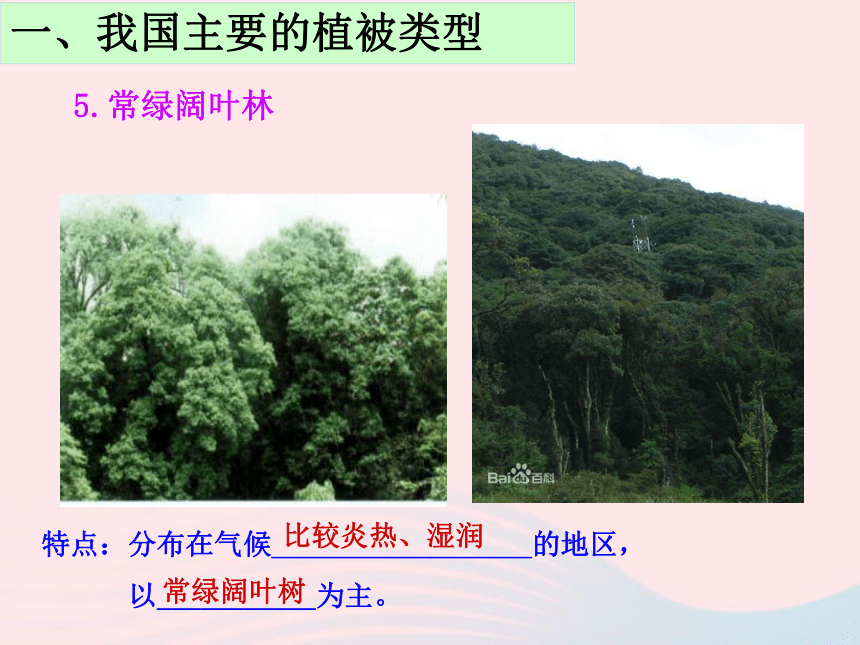 一、我国主要的植被类型

5. 常绿阔叶林

Bai百科

特点：分布在气候比较炎热、湿润的地区，以常绿阔叶树为主。